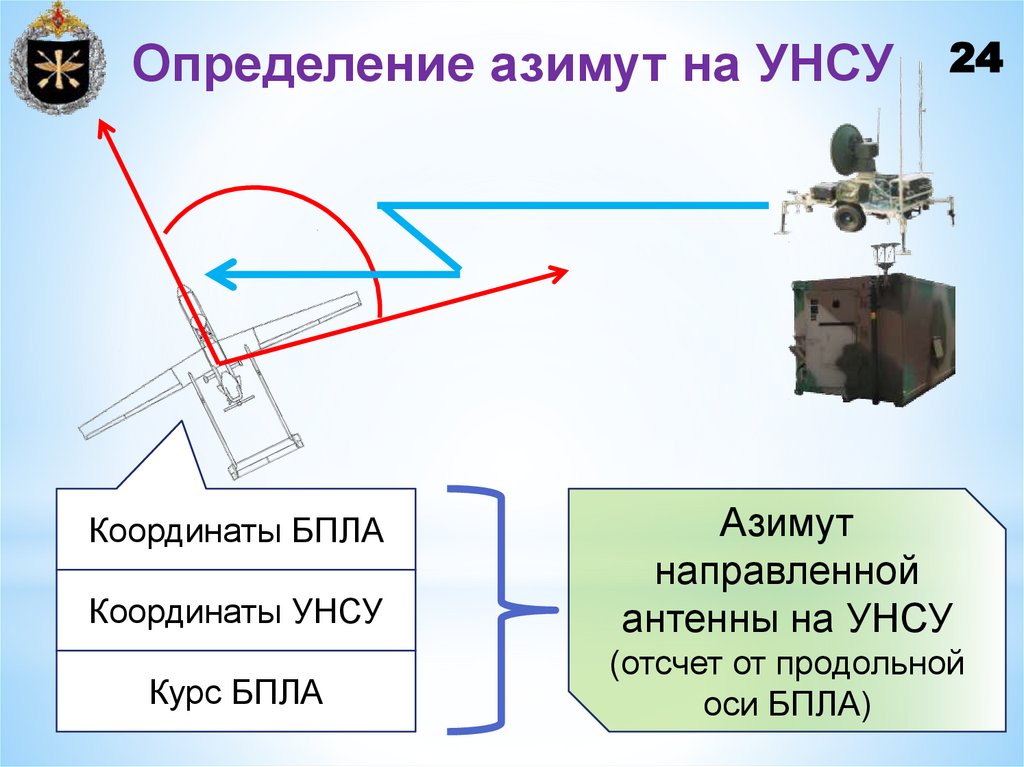 Определение азимут на УНСУ

24

Координаты БПЛА

Координаты УНСУ

Курс БПЛА

Азимут направленной антенны на УНСУ (отсчет от продольной оси БПЛА)